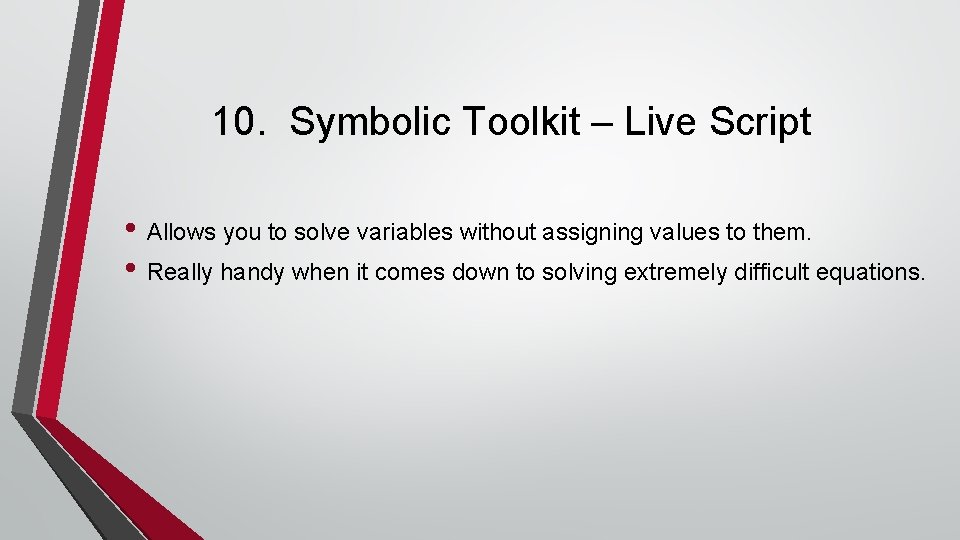 10. Symbolic Toolkit – Live Script

• Allows you to solve variables without assigning values to them.
• Really handy when it comes down to solving extremely difficult equations.